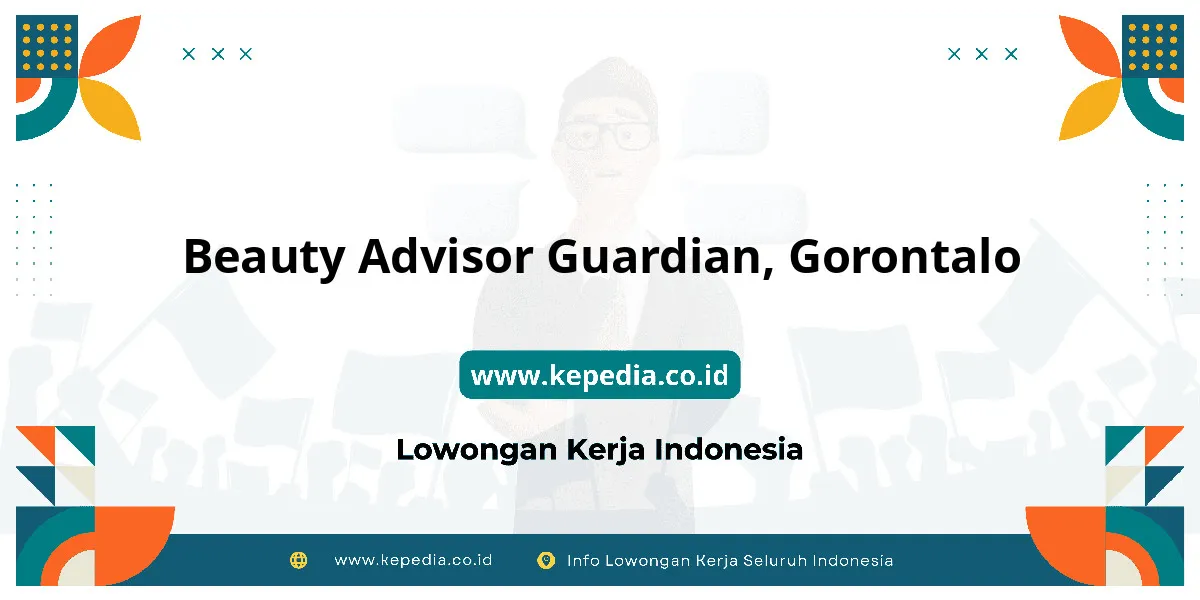 Beauty Advisor Guardian, Gorontalo

www.kepedia.co.id

Lowongan Kerja Indonesia

www.kepedia.co.id Info Lowongan Kerja Seluruh Indonesia